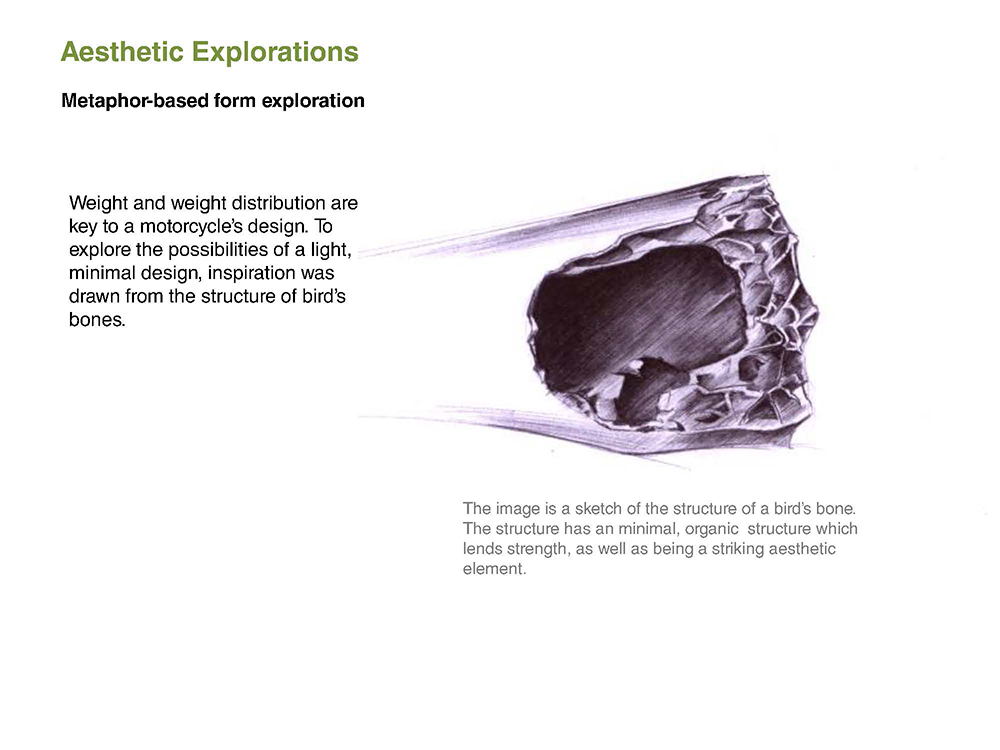 Aesthetic Explorations

Metaphor-based form exploration

Weight and weight distribution are key to a motorcycle's design. To explore the possibilities of a light, minimal design, inspiration was drawn from the structure of bird's bones.

The image is a sketch of the structure of a bird's bone. The structure has an minimal, organic structure which lends strength, as well as being a striking aesthetic element.